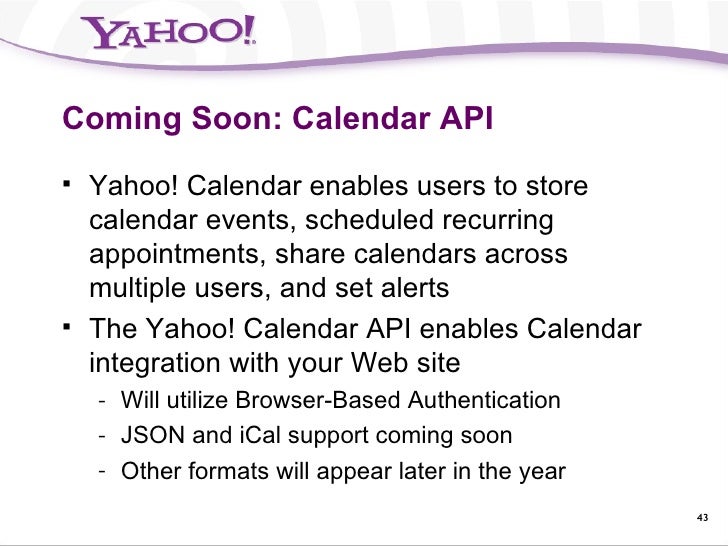 YAHOO!

Coming Soon: Calendar API

▪ Yahoo! Calendar enables users to store calendar events, scheduled recurring appointments, share calendars across multiple users, and set alerts

▪ The Yahoo! Calendar API enables Calendar integration with your Web site

- Will utilize Browser-Based Authentication
- JSON and iCal support coming soon
- Other formats will appear later in the year

43